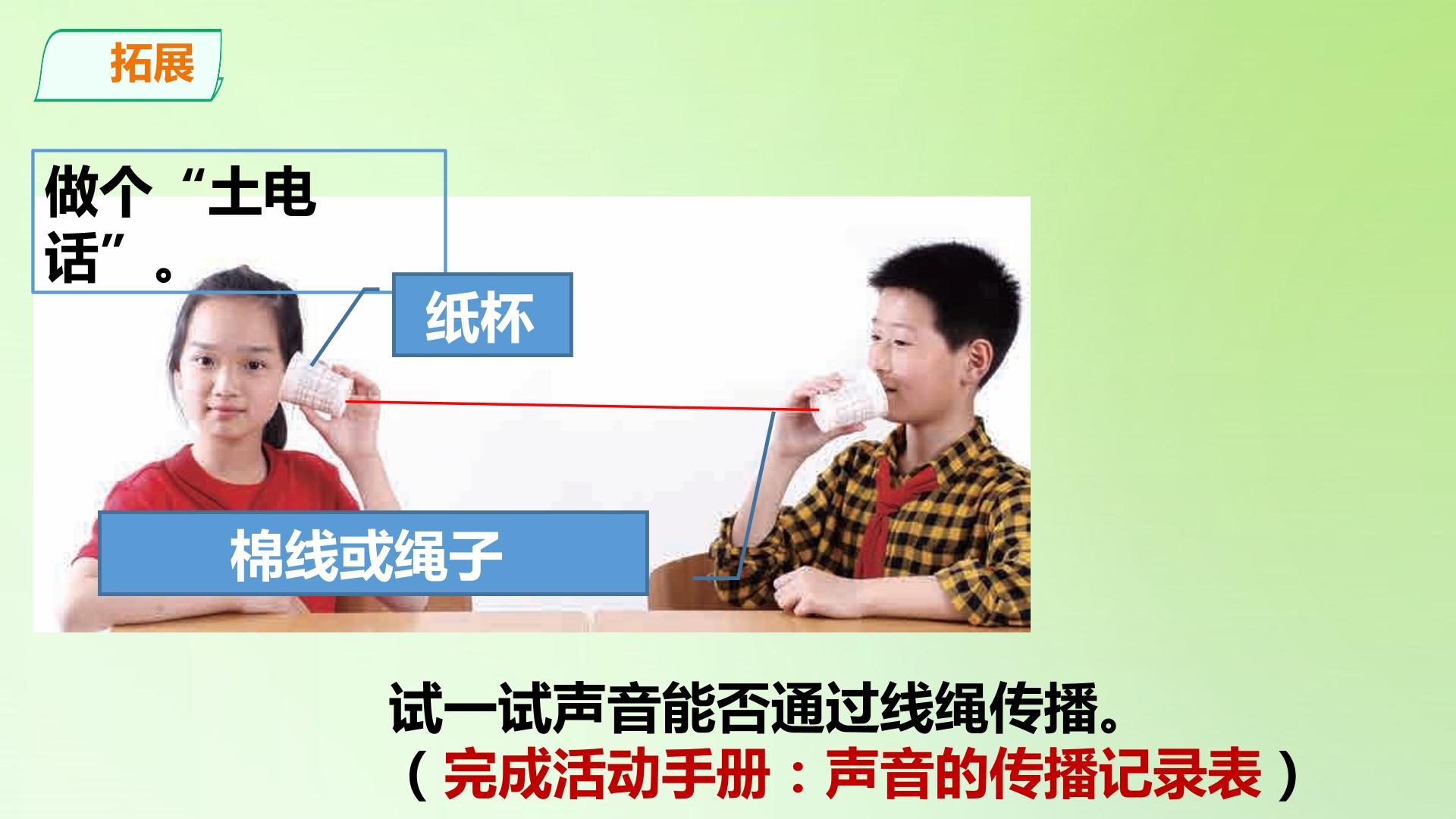 拓展

做个“土电话”。

纸杯

棉线或绳子

试一试声音能否通过线绳传播。
（完成活动手册：声音的传播记录表）